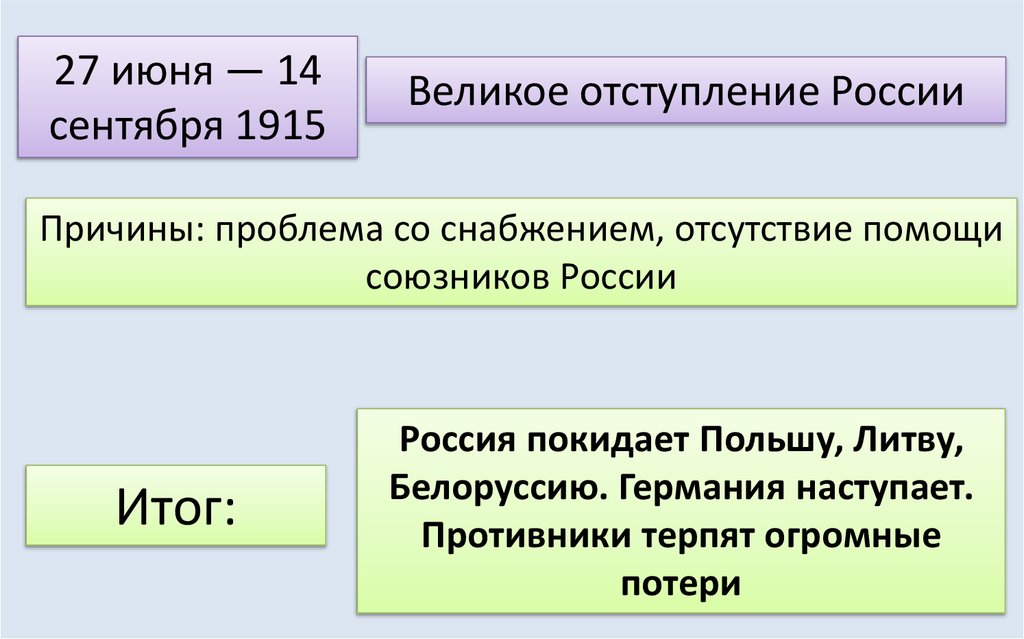 27 июня — 14 сентября 1915

Великое отступление России

Причины: проблема со снабжением, отсутствие помощи союзников России

Итог:

Россия покидает Польшу, Литву, Белоруссию. Германия наступает. Противники терпят огромные потери